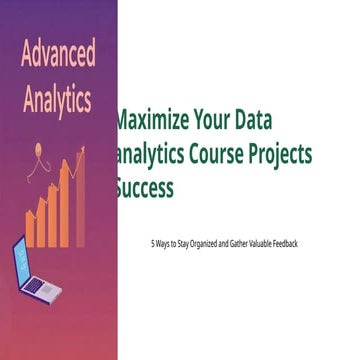 Advanced Analytics

Maximize Your Data analytics Course Projects Success

5 Ways to Stay Organized and Gather Valuable Feedback